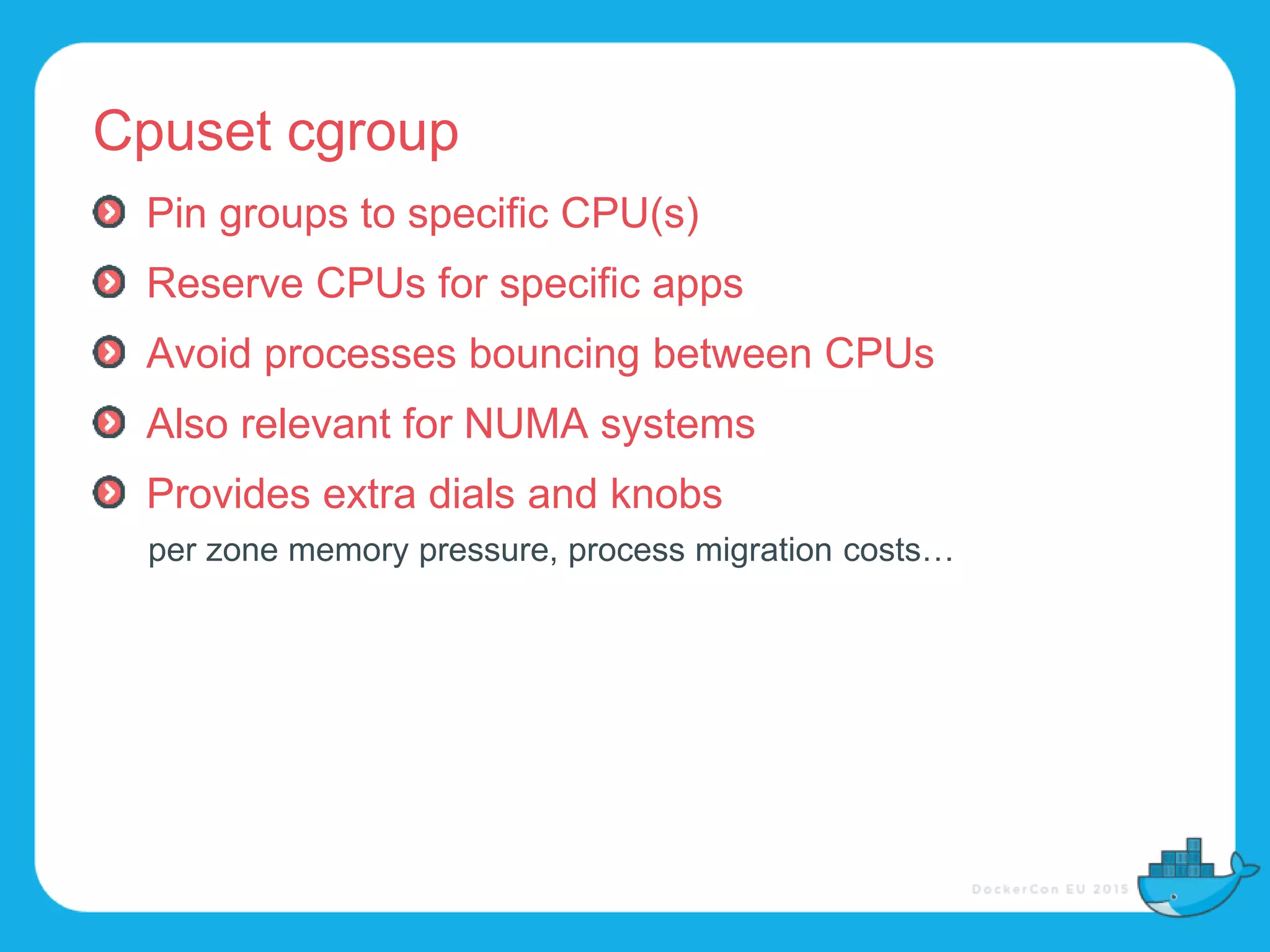 Cpuset cgroup

Pin groups to specific CPU(s)

Reserve CPUs for specific apps

Avoid processes bouncing between CPUs

Also relevant for NUMA systems

Provides extra dials and knobs

per zone memory pressure, process migration costs…

DockerCon EU 2015